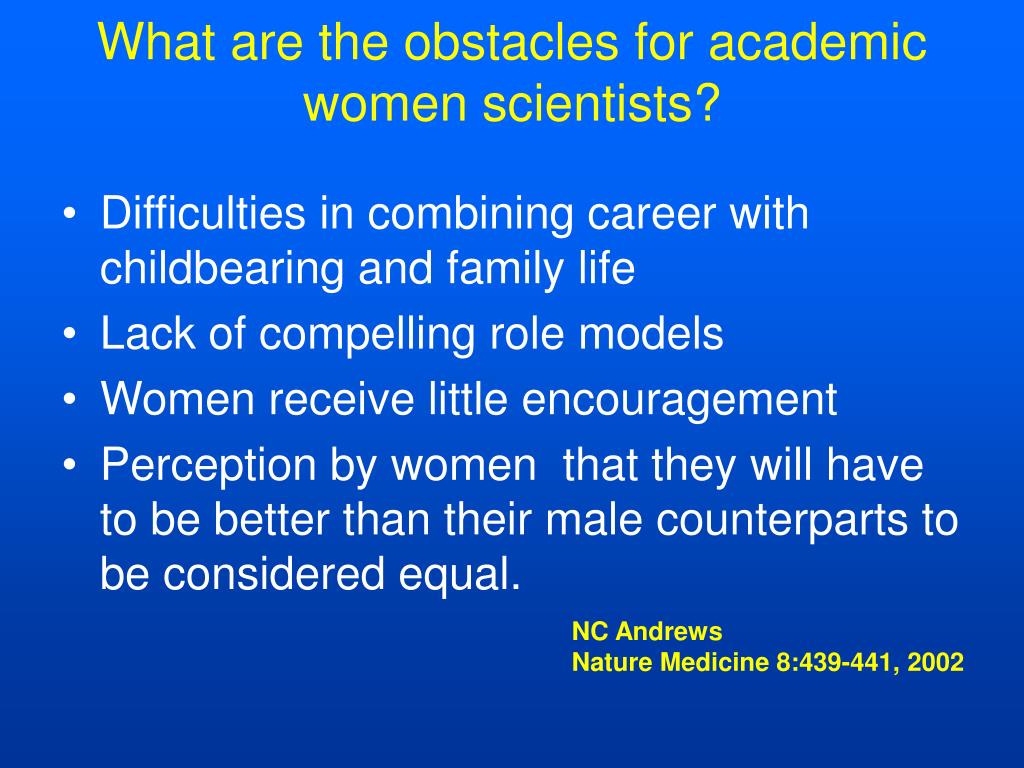 What are the obstacles for academic women scientists?

• Difficulties in combining career with childbearing and family life
• Lack of compelling role models
• Women receive little encouragement
• Perception by women  that they will have to be better than their male counterparts to be considered equal.

NC Andrews
Nature Medicine 8:439-441, 2002